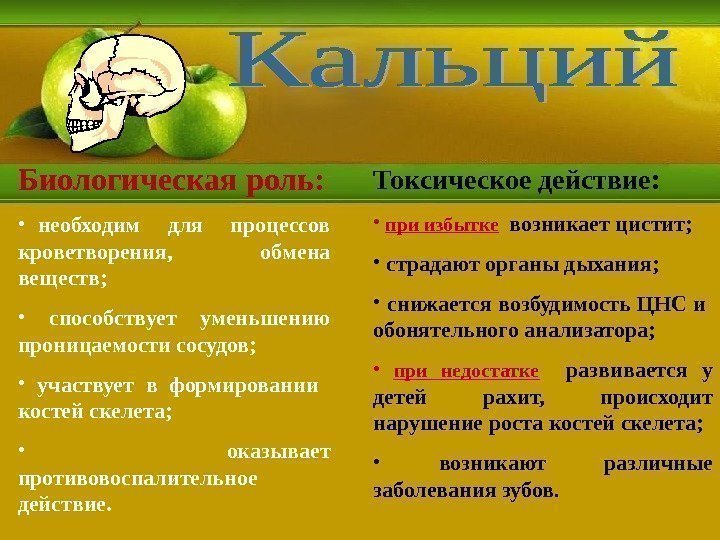 Кальций

Биологическая роль:

• необходим для процессов кроветворения, обмена веществ;

• способствует уменьшению проницаемости сосудов;

• участвует в формировании костей скелета;

• оказывает противовоспалительное действие.

Токсическое действие:

• при избытке возникает цистит;

• страдают органы дыхания;

• снижается возбудимость ЦНС и обонятельного анализатора;

• при недостатке развивается у детей рахит, происходит нарушение роста костей скелета;

• возникают различные заболевания зубов.